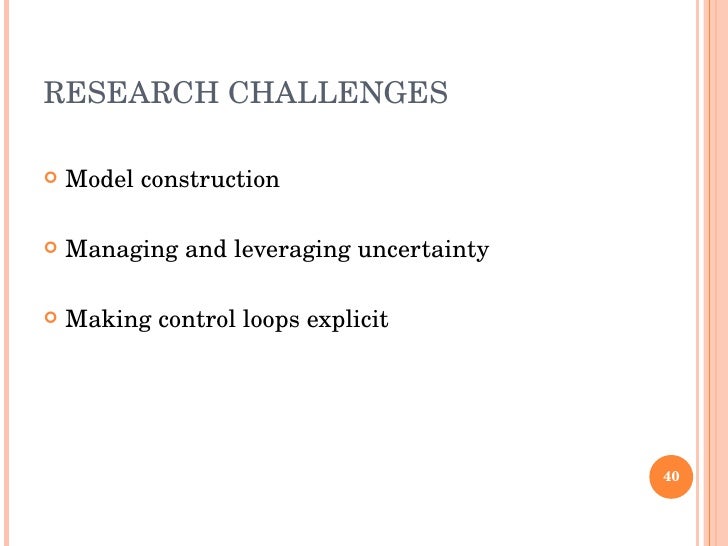 RESEARCH CHALLENGES

Model construction

Managing and leveraging uncertainty

Making control loops explicit

40